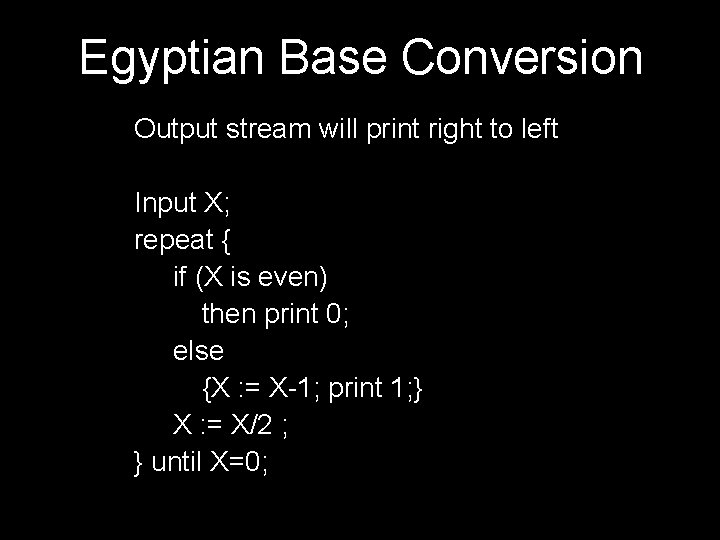 Egyptian Base Conversion

Output stream will print right to left

Input X;
repeat {
if (X is even)
then print 0;
else
{X := X-1; print 1;}
X := X/2 ;
} until X=0;